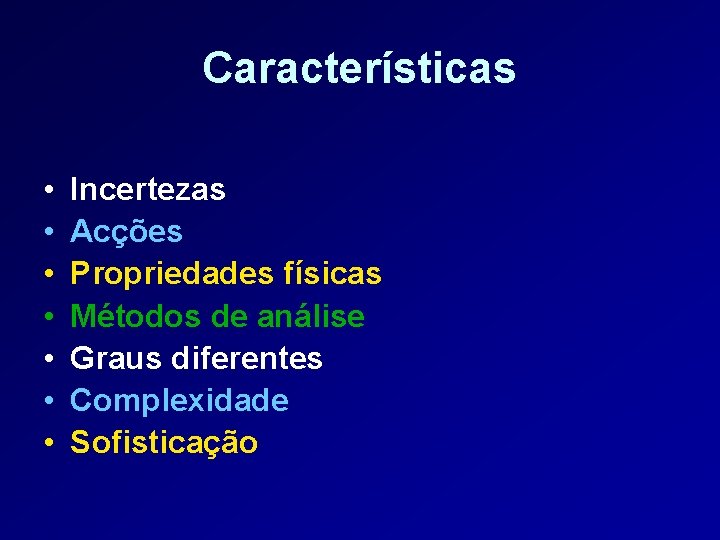 Características

• Incertezas
• Acções
• Propriedades físicas
• Métodos de análise
• Graus diferentes
• Complexidade
• Sofisticação